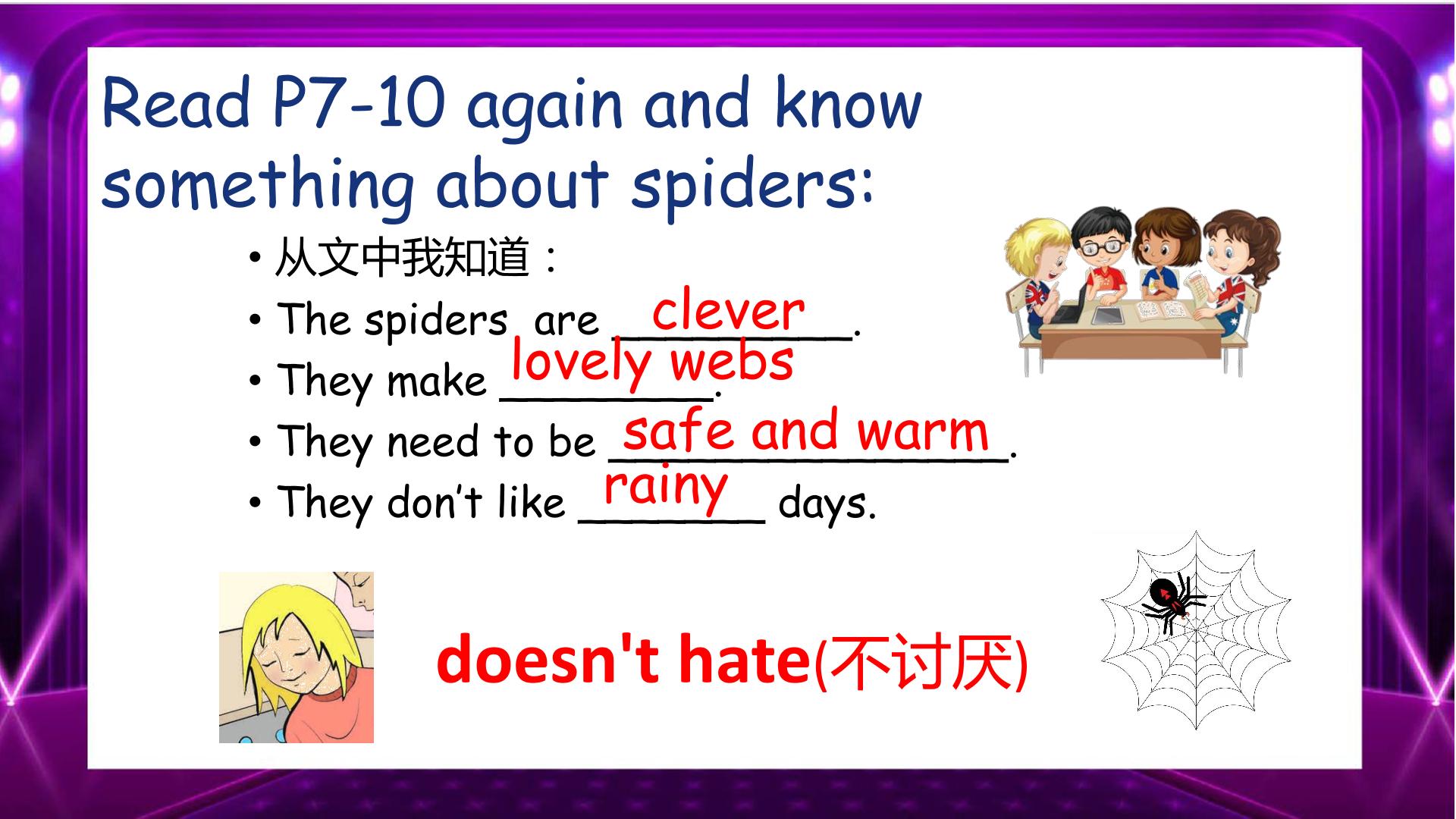 Read P7-10 again and know something about spiders:

• 从文中我知道：
• The spiders are clever.
• They make lovely webs.
• They need to be safe and warm.
• They don't like rainy days.

doesn't hate(不讨厌)